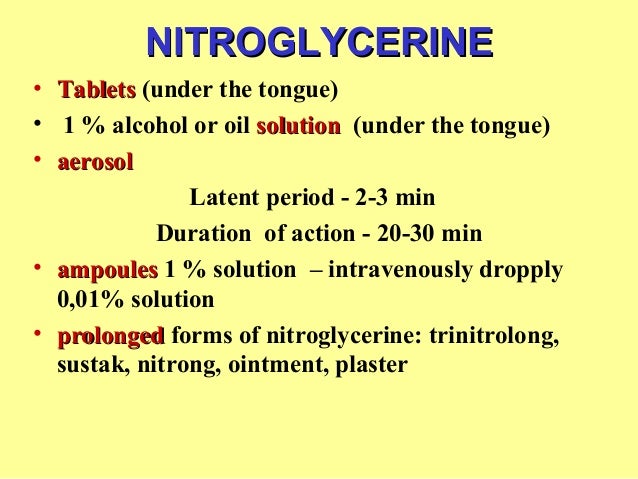 NITROGLYCERINE

• Tablets (under the tongue)
• 1 % alcohol or oil solution (under the tongue)
• aerosol

Latent period - 2-3 min
Duration of action - 20-30 min

• ampoules 1 % solution – intravenously dropply 0,01% solution
• prolonged forms of nitroglycerine: trinitrolong, sustak, nitrong, ointment, plaster